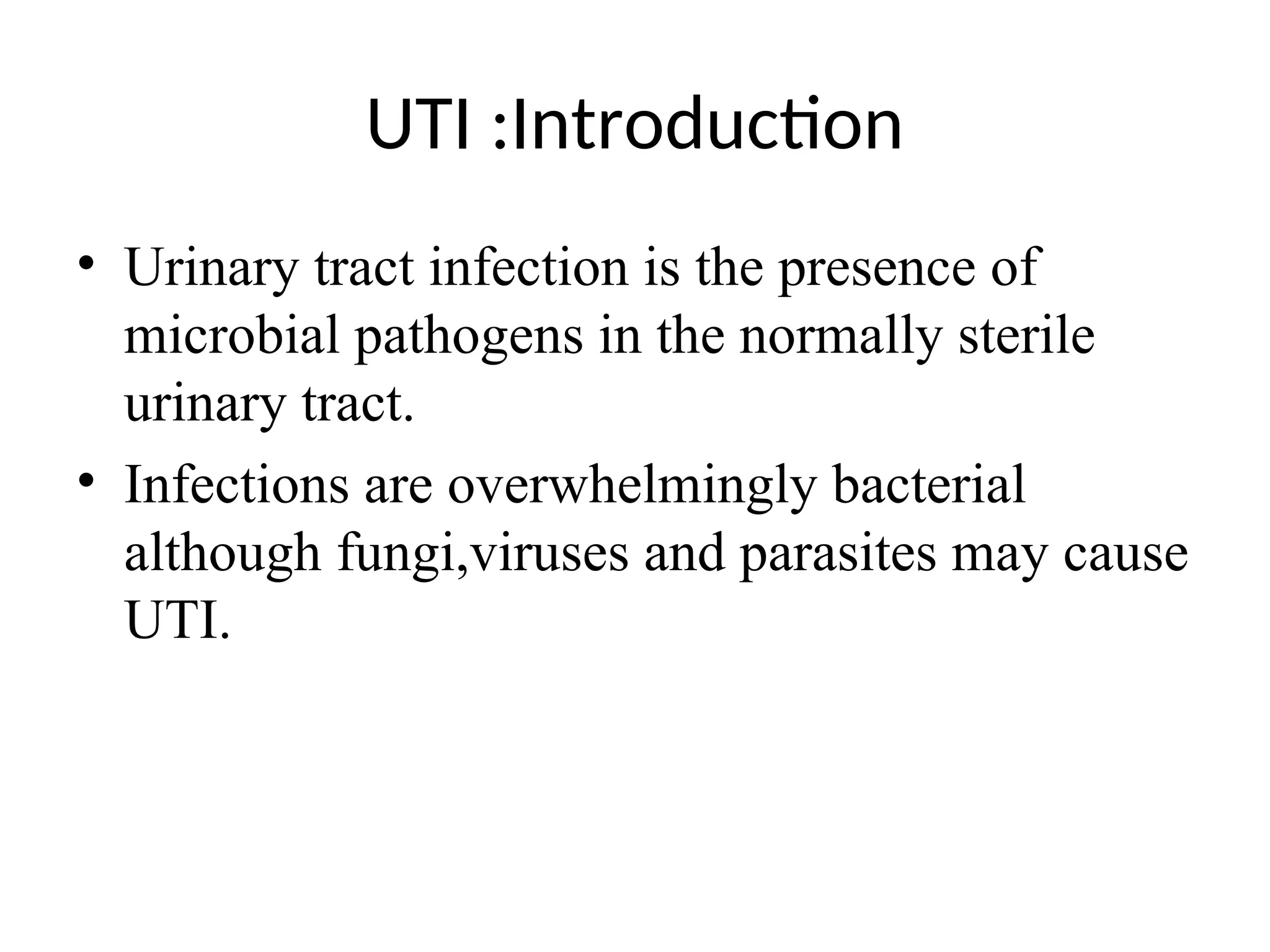 UTI :Introduction

• Urinary tract infection is the presence of microbial pathogens in the normally sterile urinary tract.
• Infections are overwhelmingly bacterial although fungi,viruses and parasites may cause UTI.